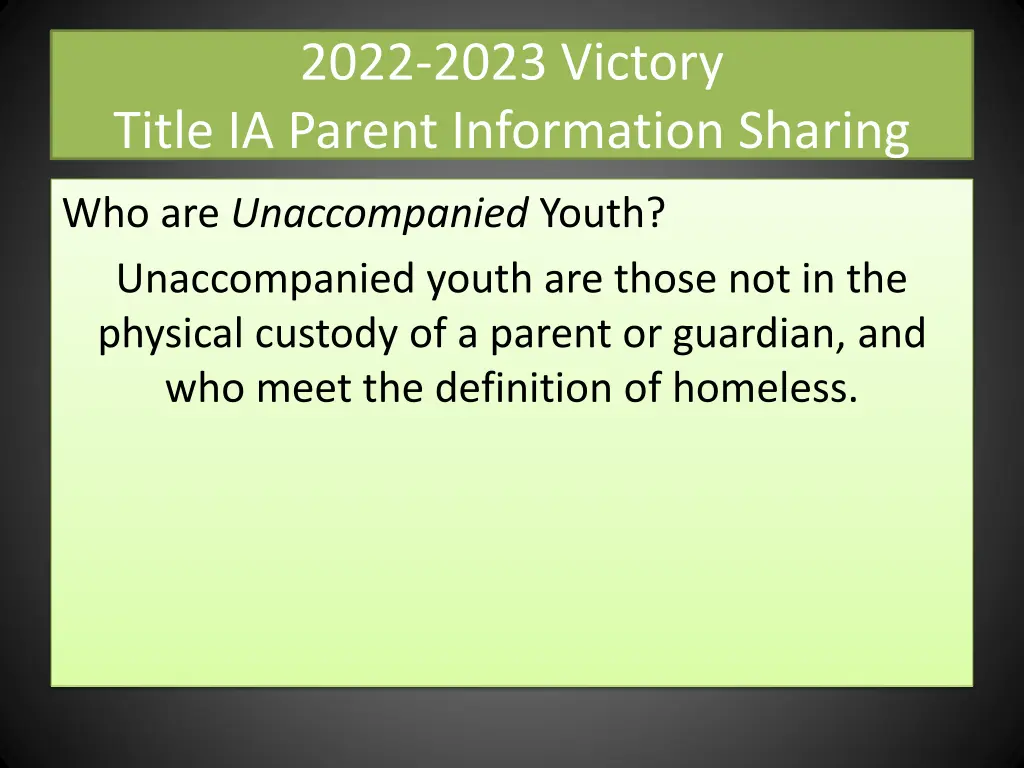 2022-2023 Victory
Title IA Parent Information Sharing

Who are Unaccompanied Youth?

Unaccompanied youth are those not in the physical custody of a parent or guardian, and who meet the definition of homeless.